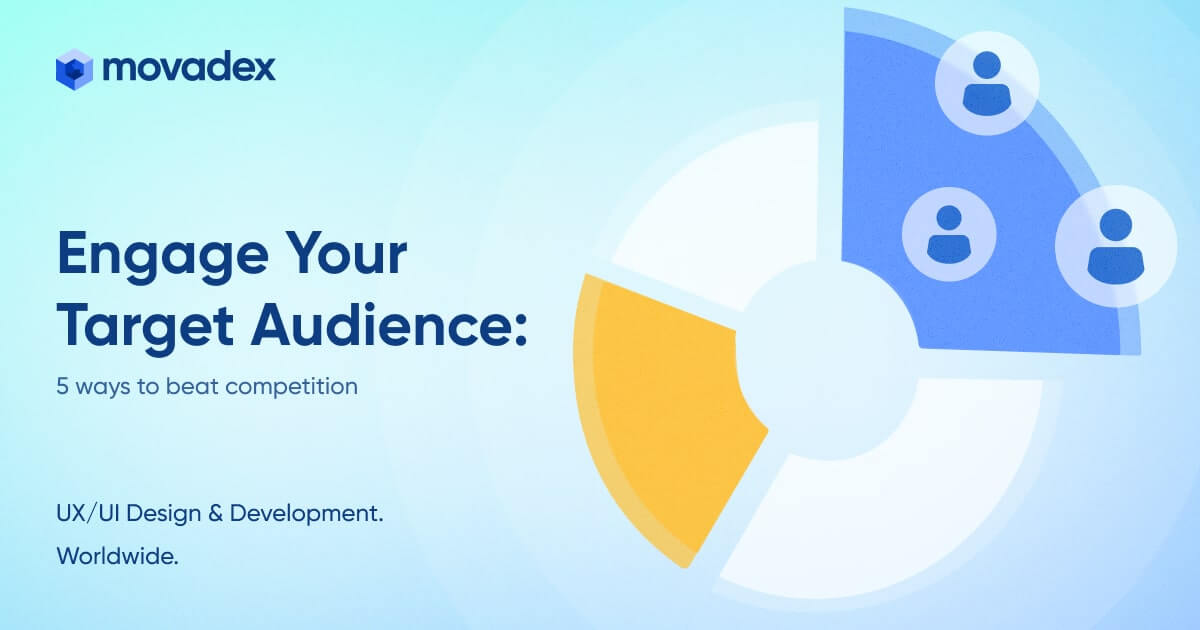 movadex

Engage Your Target Audience:

5 ways to beat competition

UX/UI Design & Development.

Worldwide.